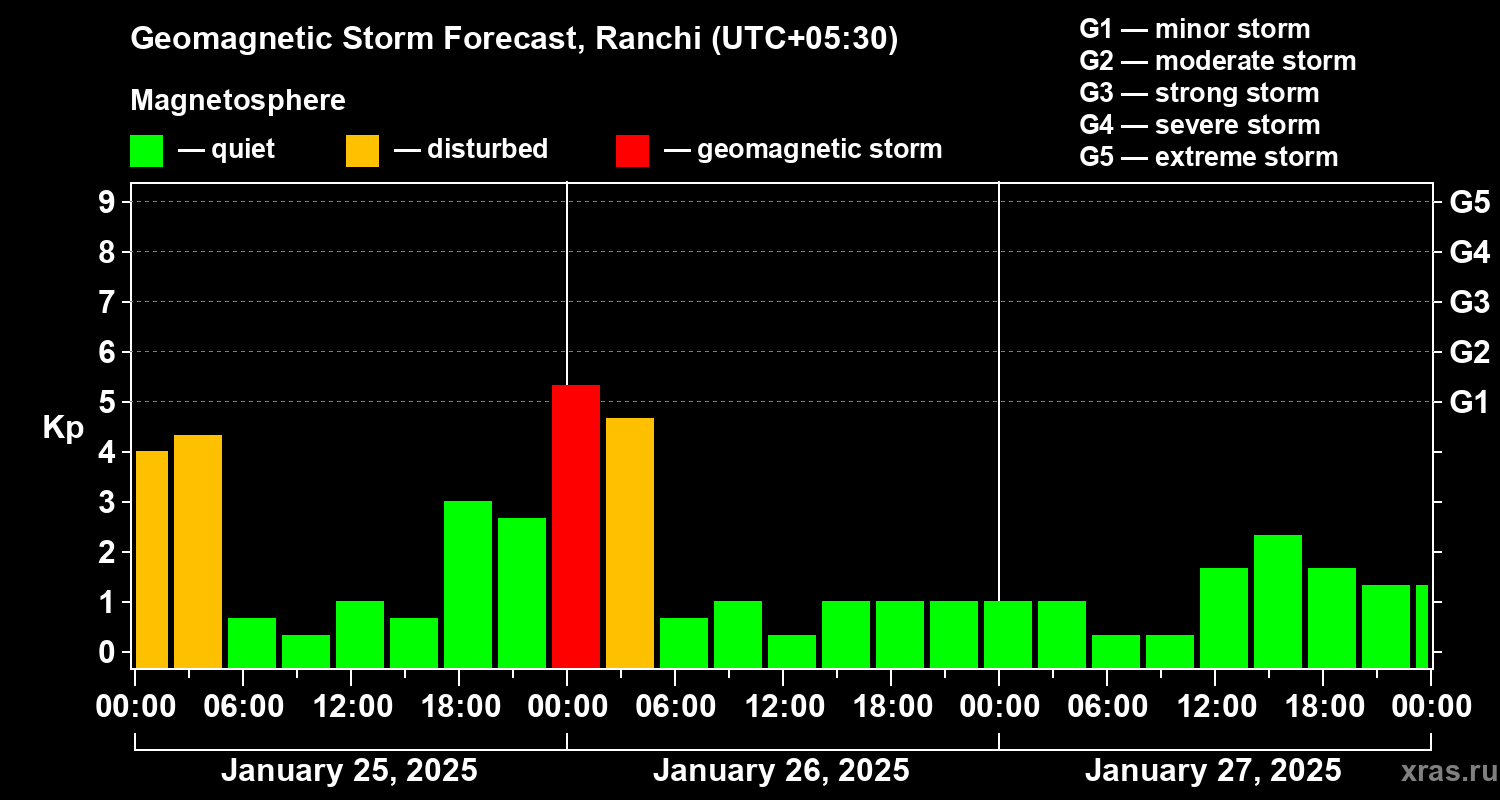 Geomagnetic Storm Forecast, Ranchi (UTC+05:30)

Magnetosphere

— quiet — disturbed — geomagnetic storm

G1 — minor storm
G2 — moderate storm
G3 — strong storm
G4 — severe storm
G5 — extreme storm

Kp

9
8
7
6
5
4
3
2
1
0

G5
G4
G3
G2
G1

00:00 06:00 12:00 18:00 00:00 06:00 12:00 18:00 00:00 06:00 12:00 18:00 00:00

January 25, 2025
January 26, 2025
January 27, 2025

xras.ru